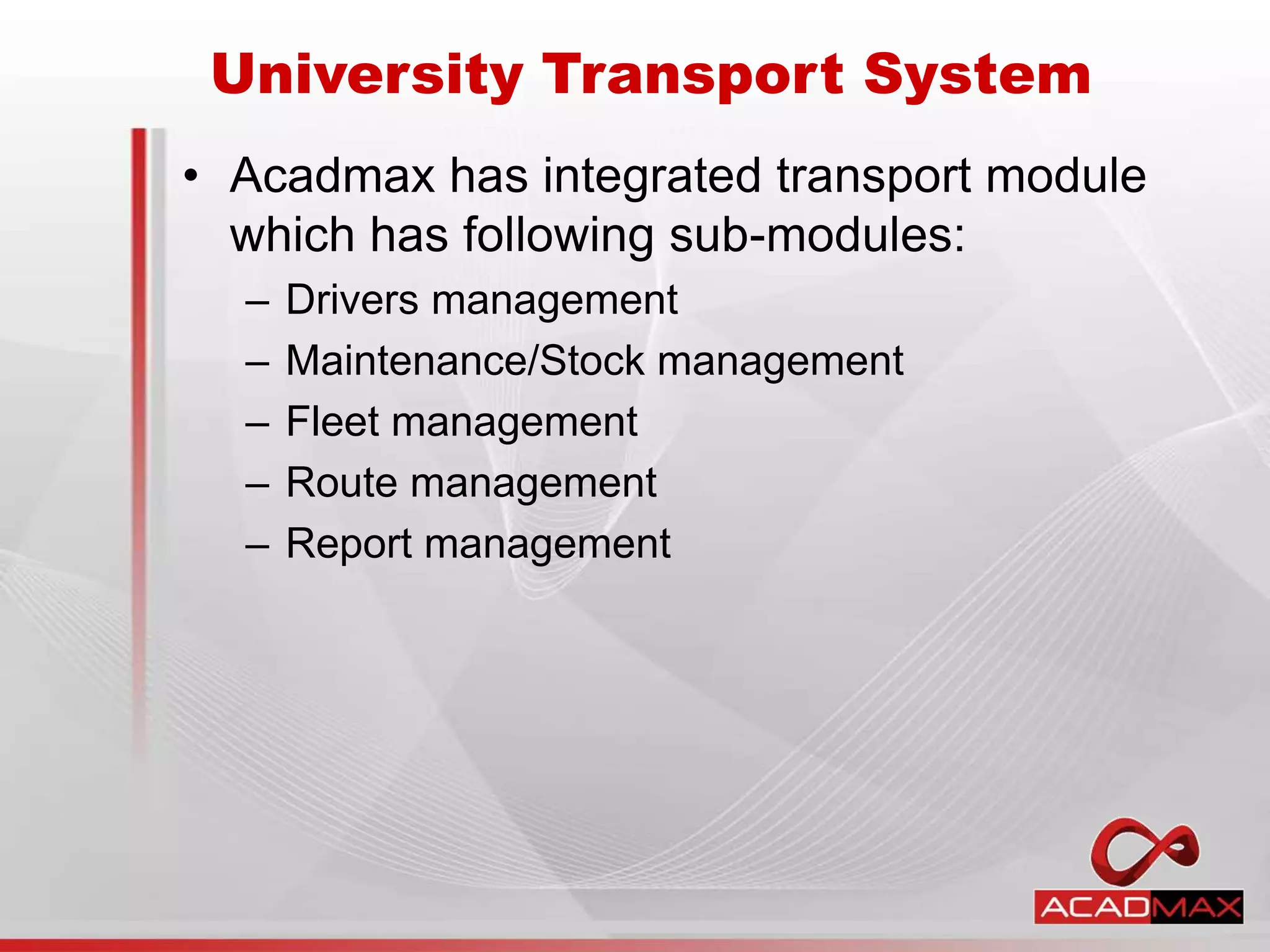 University Transport System

• Acadmax has integrated transport module which has following sub-modules:
– Drivers management
– Maintenance/Stock management
– Fleet management
– Route management
– Report management

ACADMAX